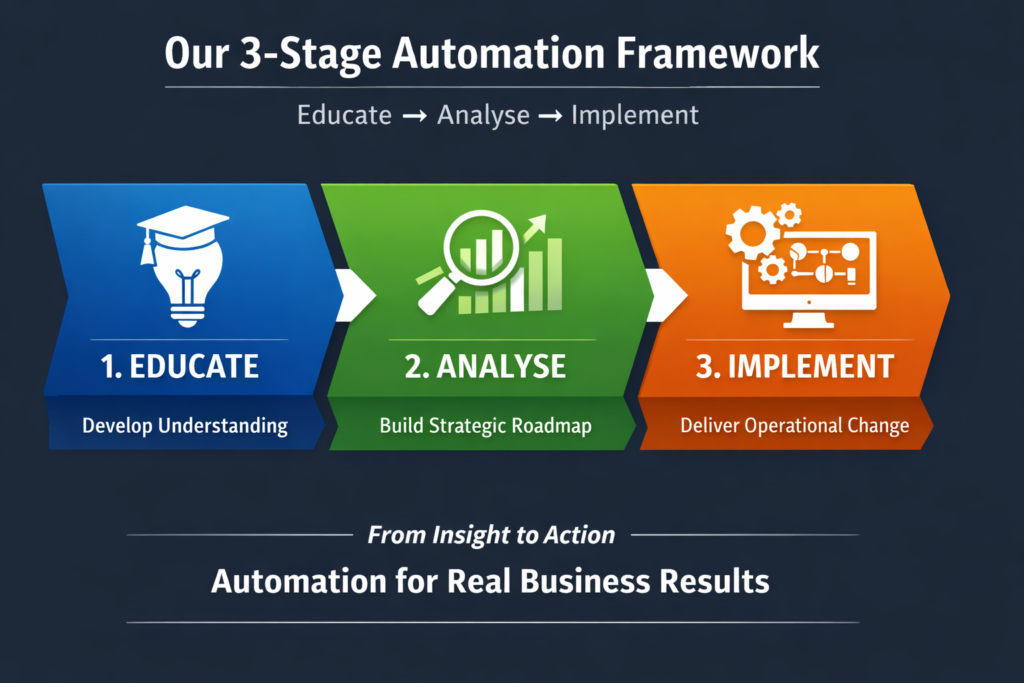 Our 3-Stage Automation Framework

Educate → Analyse → Implement

1. EDUCATE

Develop Understanding

2. ANALYSE

Build Strategic Roadmap

3. IMPLEMENT

Deliver Operational Change

From Insight to Action

Automation for Real Business Results